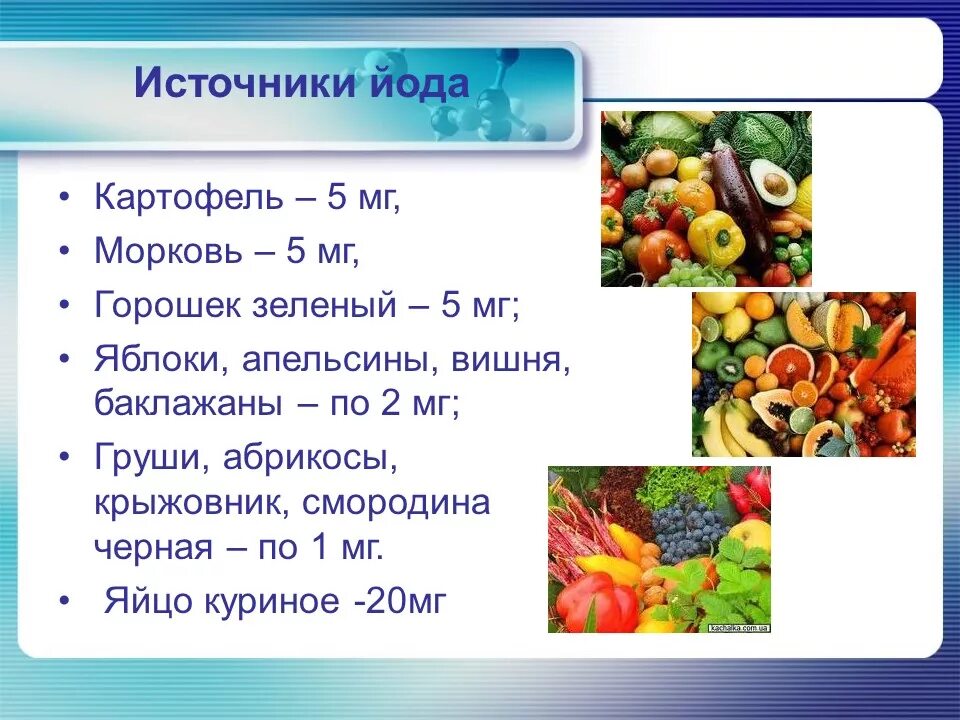 Источники йода

• Картофель – 5 мг,
• Морковь – 5 мг,
• Горошек зеленый – 5 мг;
• Яблоки, апельсины, вишня, баклажаны – по 2 мг;
• Груши, абрикосы, крыжовник, смородина черная – по 1 мг.
• Яйцо куриное -20мг

kachalka.com.ua